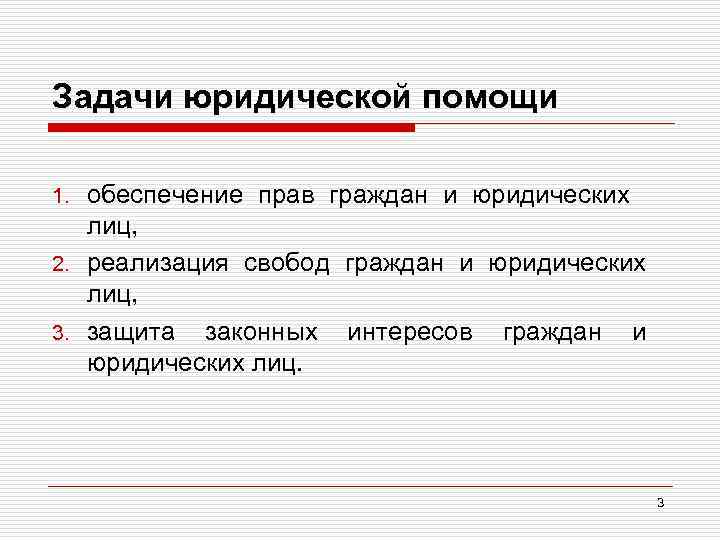 Задачи юридической помощи

1. обеспечение прав граждан и юридических лиц,
2. реализация свобод граждан и юридических лиц,
3. защита законных интересов граждан и юридических лиц.

3